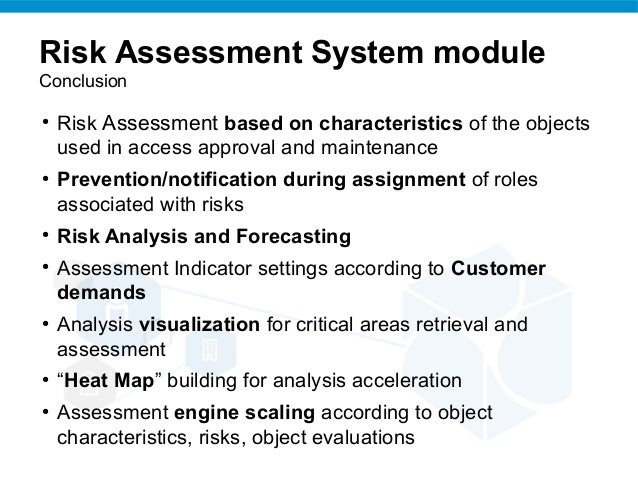 Risk Assessment System module
Conclusion

• Risk Assessment based on characteristics of the objects used in access approval and maintenance
• Prevention/notification during assignment of roles associated with risks
• Risk Analysis and Forecasting
• Assessment Indicator settings according to Customer demands
• Analysis visualization for critical areas retrieval and assessment
• “Heat Map” building for analysis acceleration
• Assessment engine scaling according to object characteristics, risks, object evaluations